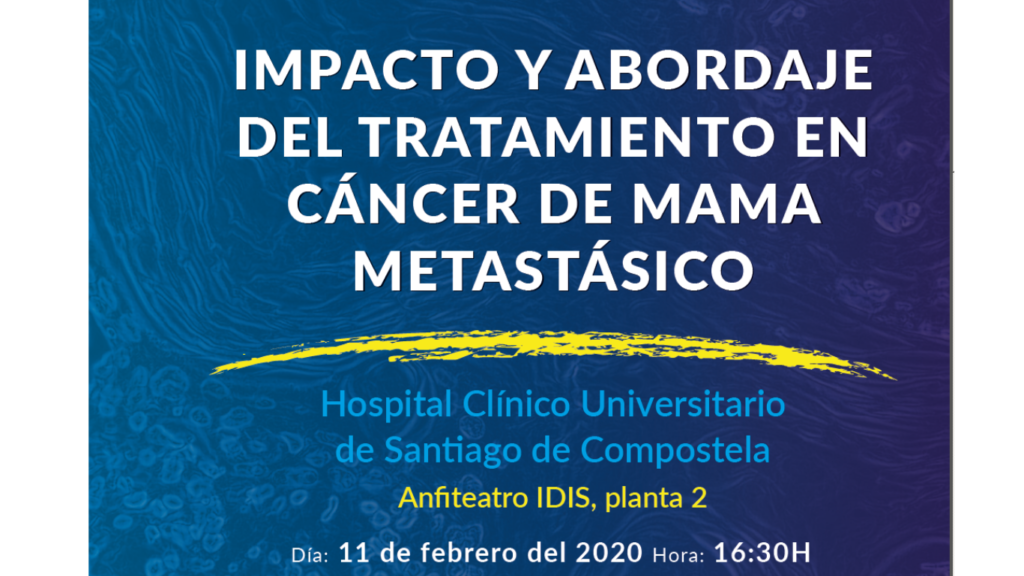 IMPACTO Y ABORDAJE DEL TRATAMIENTO EN CÁNCER DE MAMA METASTÁSICO

Hospital Clínico Universitario de Santiago de Compostela

Anfiteatro IDIS, planta 2

Día: 11 de febrero del 2020 Hora: 16:30H